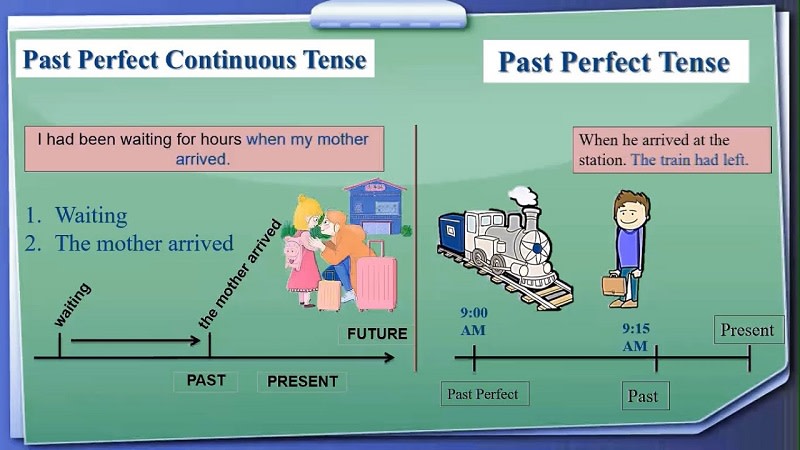 Past Perfect Continuous Tense

I had been waiting for hours when my mother arrived.

1. Waiting
2. The mother arrived

waiting

the mother arrived

FUTURE

PAST

PRESENT

Past Perfect Tense

When he arrived at the station. The train had left.

9:00 AM

9:15 AM

Present

Past Perfect

Past